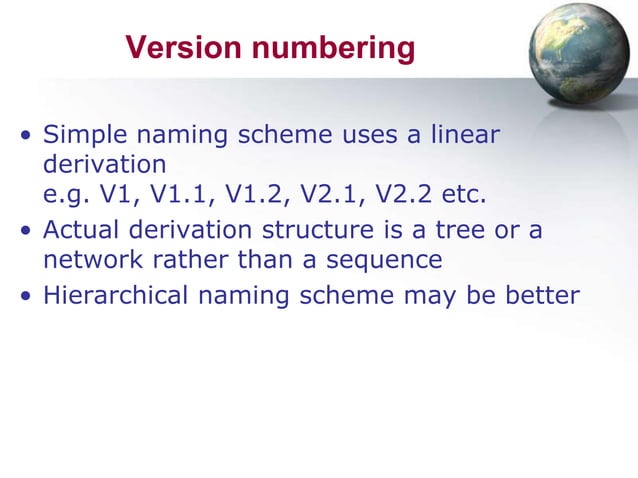 Version numbering

• Simple naming scheme uses a linear derivation
e.g. V1, V1.1, V1.2, V2.1, V2.2 etc.

• Actual derivation structure is a tree or a network rather than a sequence

• Hierarchical naming scheme may be better